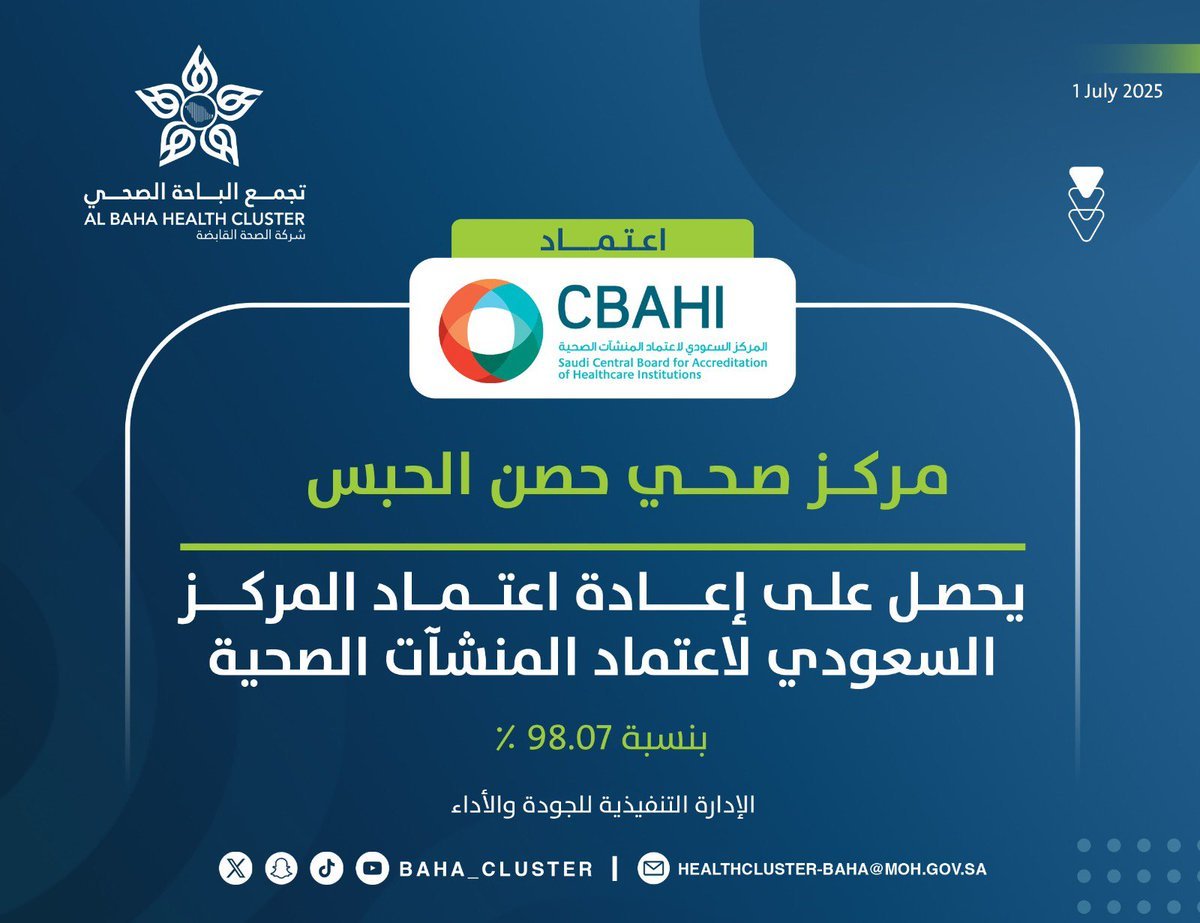 تجمع الباحة الصحي
AL BAHA HEALTH CLUSTER
شركة الصحة القابضة

1 July 2025

اعتماد

CBAHI
المركز السعودي لاعتماد المنشآت الصحية
Saudi Central Board for Accreditation of Healthcare Institutions

مركز صحي حصن الحبس

يحصل على إعادة اعتماد المركز السعودي لاعتماد المنشآت الصحية

بنسبة 98.07 ٪

الإدارة التنفيذية للجودة والأداء

BAHA_CLUSTER | HEALTHCLUSTER-BAHA@MOH.GOV.SA